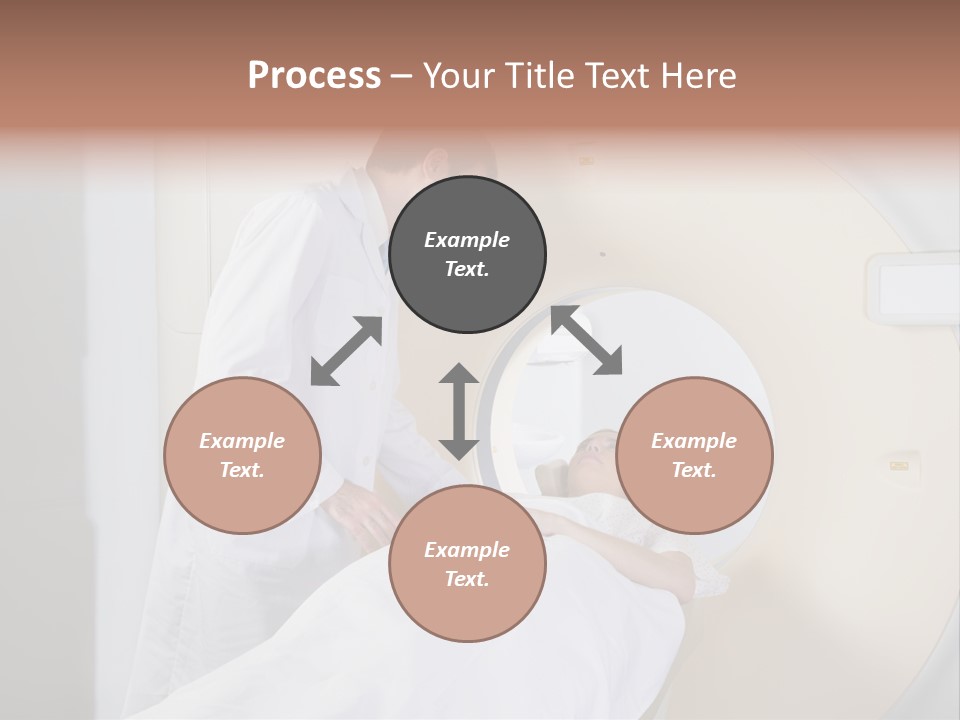 Process – Your Title Text Here

Example Text.

Example Text.

Example Text.

Example Text.